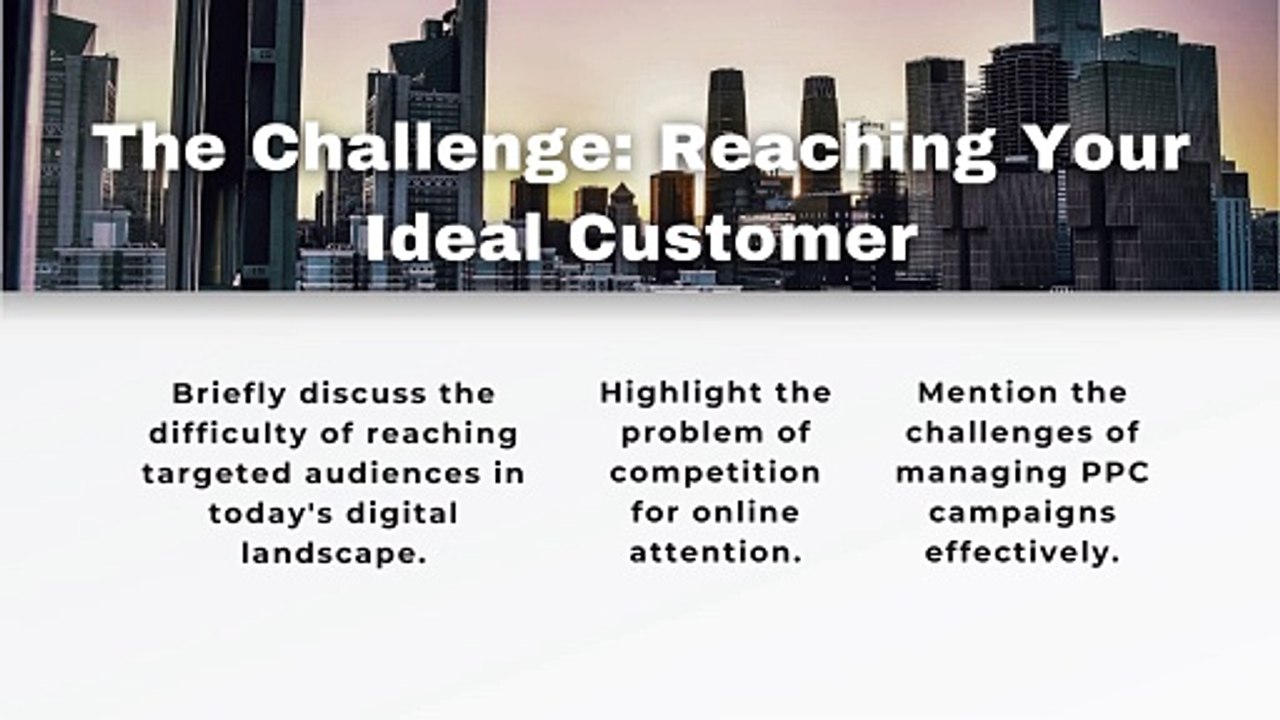 The Challenge: Reaching Your Ideal Customer

Briefly discuss the difficulty of reaching targeted audiences in today's digital landscape.

Highlight the problem of competition for online attention.

Mention the challenges of managing PPC campaigns effectively.